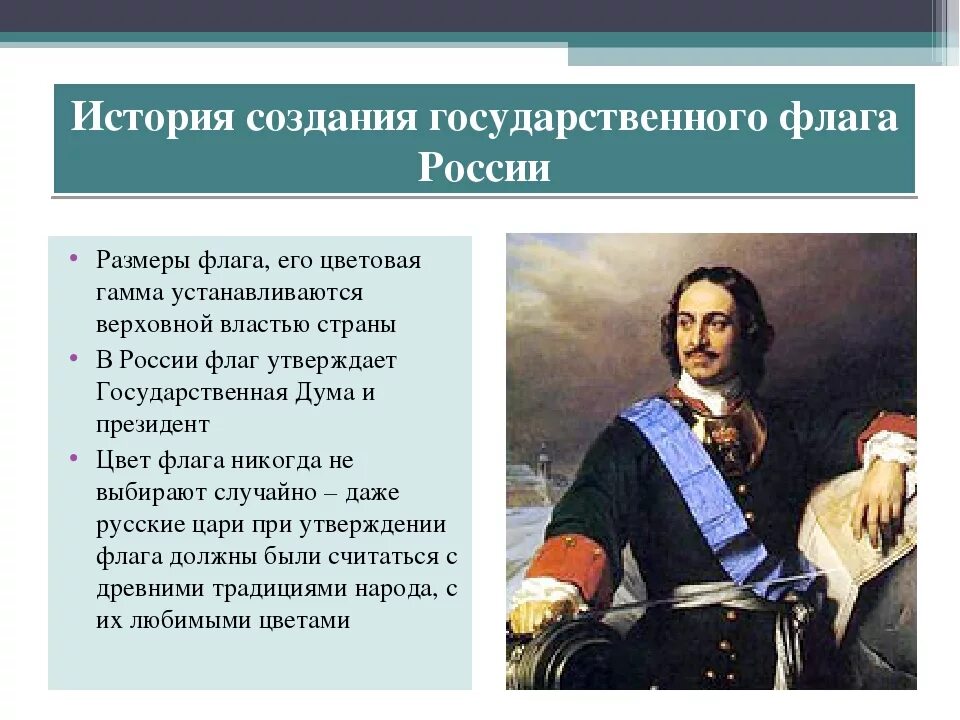 История создания государственного флага России

• Размеры флага, его цветовая гамма устанавливаются верховной властью страны
• В России флаг утверждает Государственная Дума и президент
• Цвет флага никогда не выбирают случайно – даже русские цари при утверждении флага должны были считаться с древними традициями народа, с их любимыми цветами